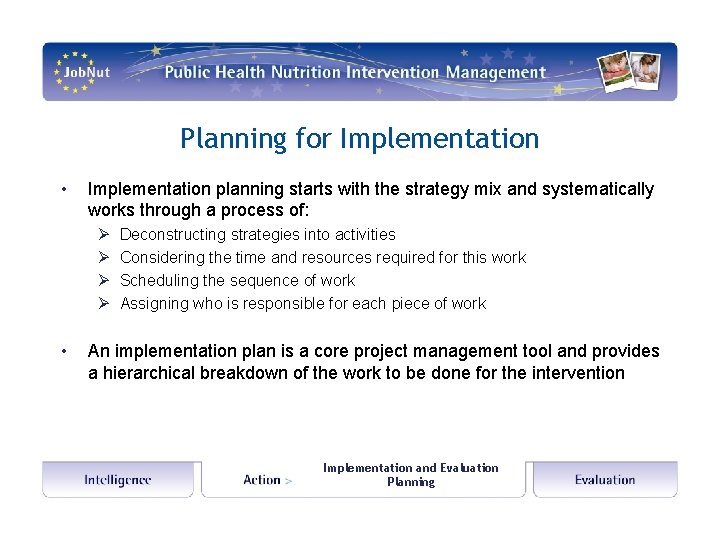 JobNut

Public Health Nutrition Intervention Management

Planning for Implementation

• Implementation planning starts with the strategy mix and systematically works through a process of:
➢ Deconstructing strategies into activities
➢ Considering the time and resources required for this work
➢ Scheduling the sequence of work
➢ Assigning who is responsible for each piece of work

• An implementation plan is a core project management tool and provides a hierarchical breakdown of the work to be done for the intervention

Intelligence

Action >

Implementation and Evaluation Planning

Evaluation